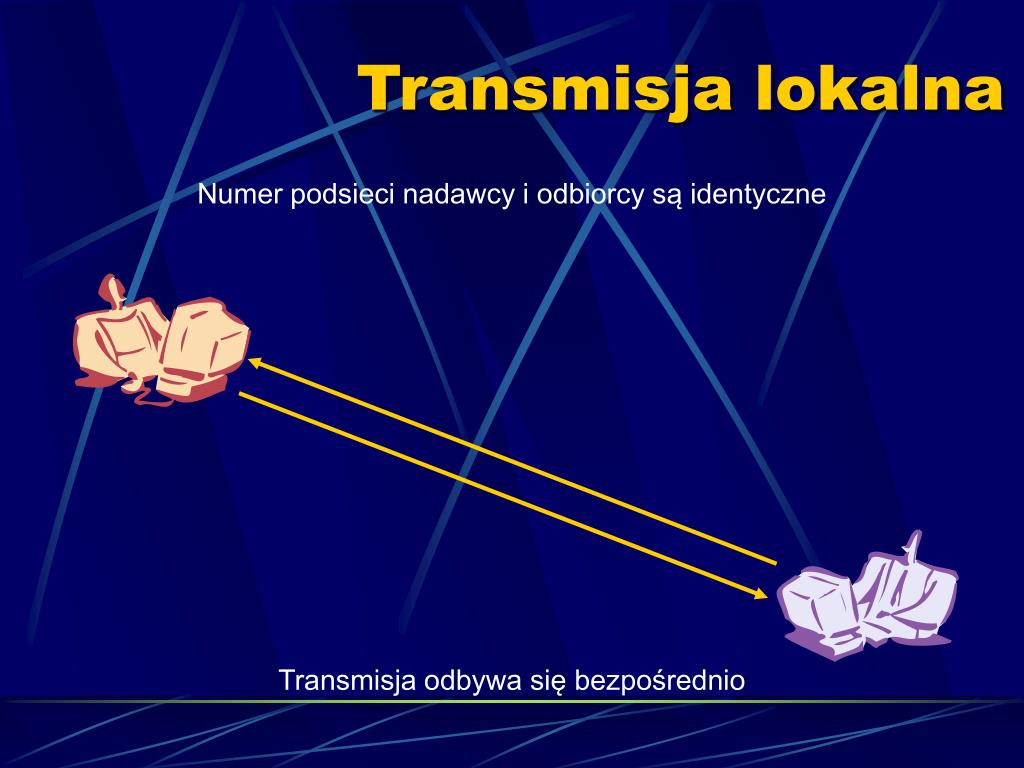 Transmisja lokalna

Numer podsieci nadawcy i odbiorcy są identyczne

Transmisja odbywa się bezpośrednio